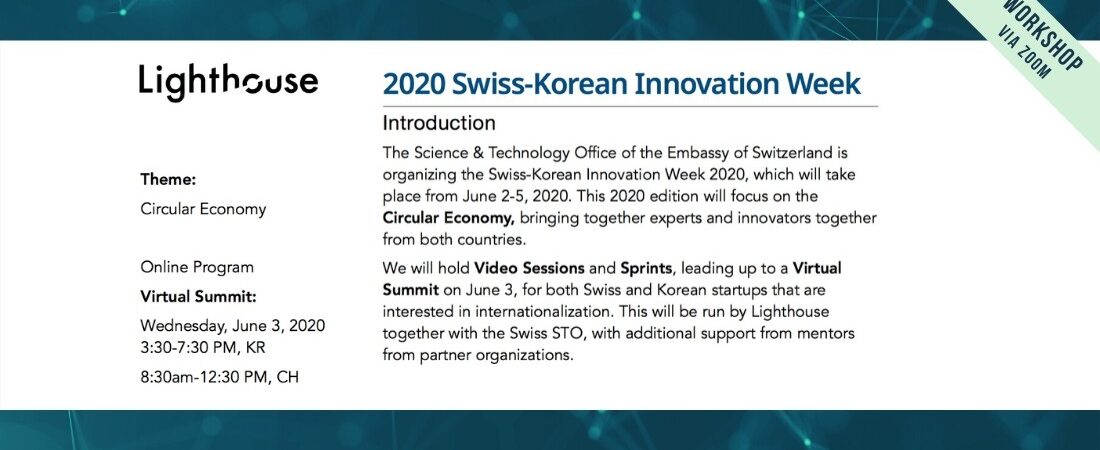 WORKSHOP
VIA ZOOM

Lighthouse

Theme:
Circular Economy

Online Program
Virtual Summit:
Wednesday, June 3, 2020
3:30-7:30 PM, KR
8:30am-12:30 PM, CH

2020 Swiss-Korean Innovation Week

Introduction

The Science & Technology Office of the Embassy of Switzerland is organizing the Swiss-Korean Innovation Week 2020, which will take place from June 2-5, 2020. This 2020 edition will focus on the Circular Economy, bringing together experts and innovators together from both countries.

We will hold Video Sessions and Sprints, leading up to a Virtual Summit on June 3, for both Swiss and Korean startups that are interested in internationalization. This will be run by Lighthouse together with the Swiss STO, with additional support from mentors from partner organizations.